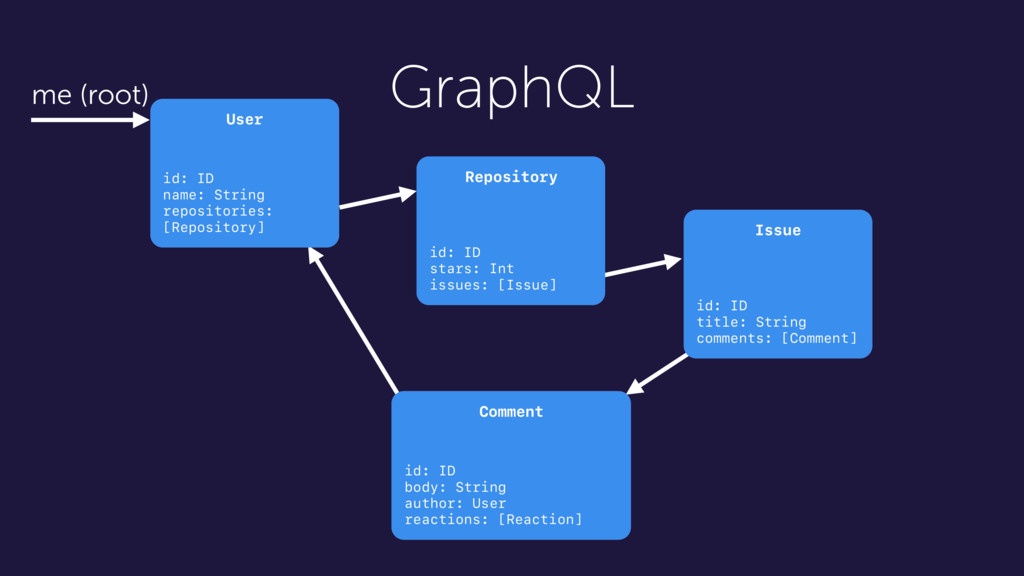 GraphQL

me (root)

User

id: ID
name: String
repositories: [Repository]

Repository

id: ID
stars: Int
issues: [Issue]

Issue

id: ID
title: String
comments: [Comment]

Comment

id: ID
body: String
author: User
reactions: [Reaction]